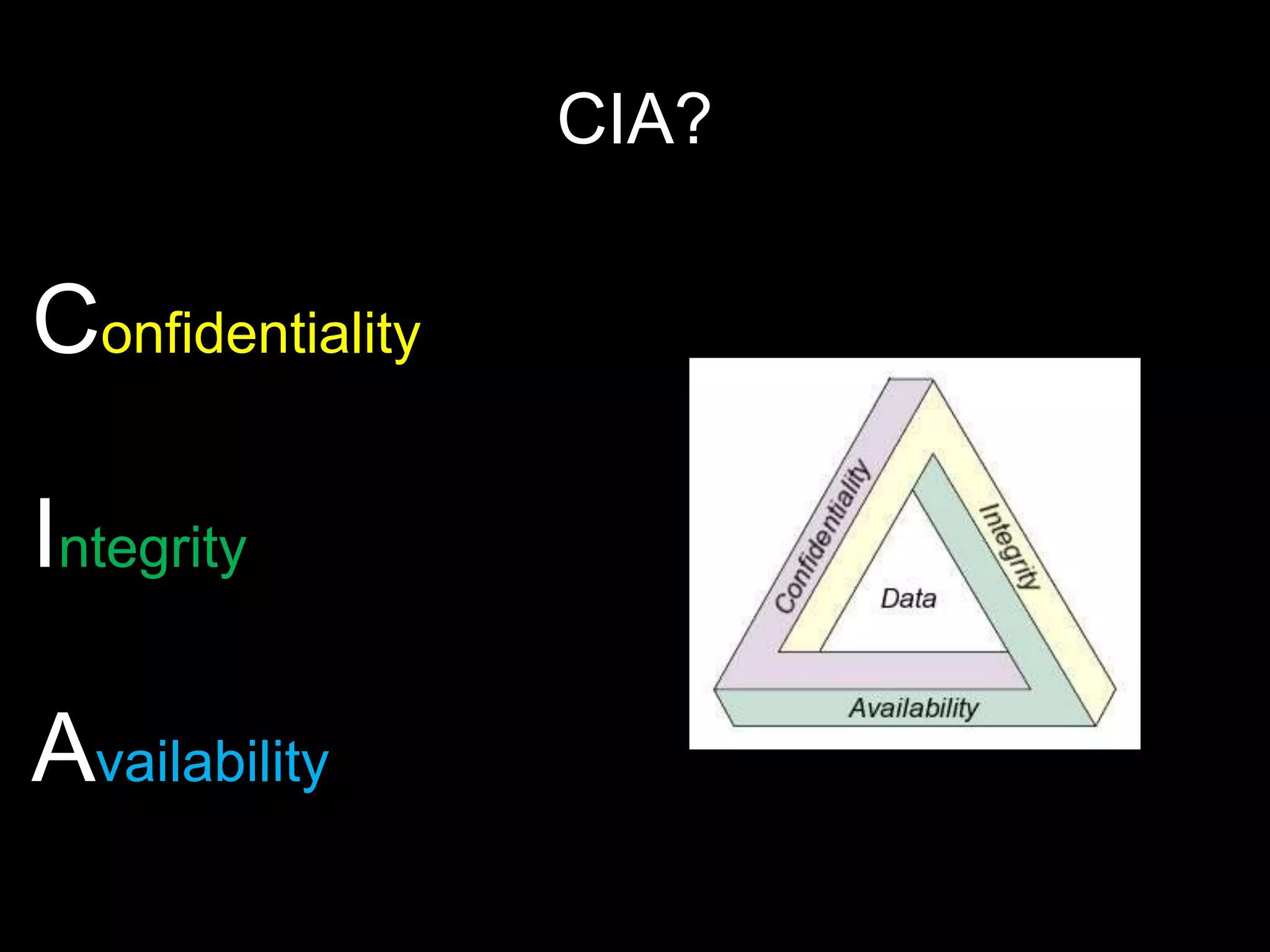 CIA?

Confidentiality

Integrity

Availability

Confidentiality
Integrity
Data
Availability